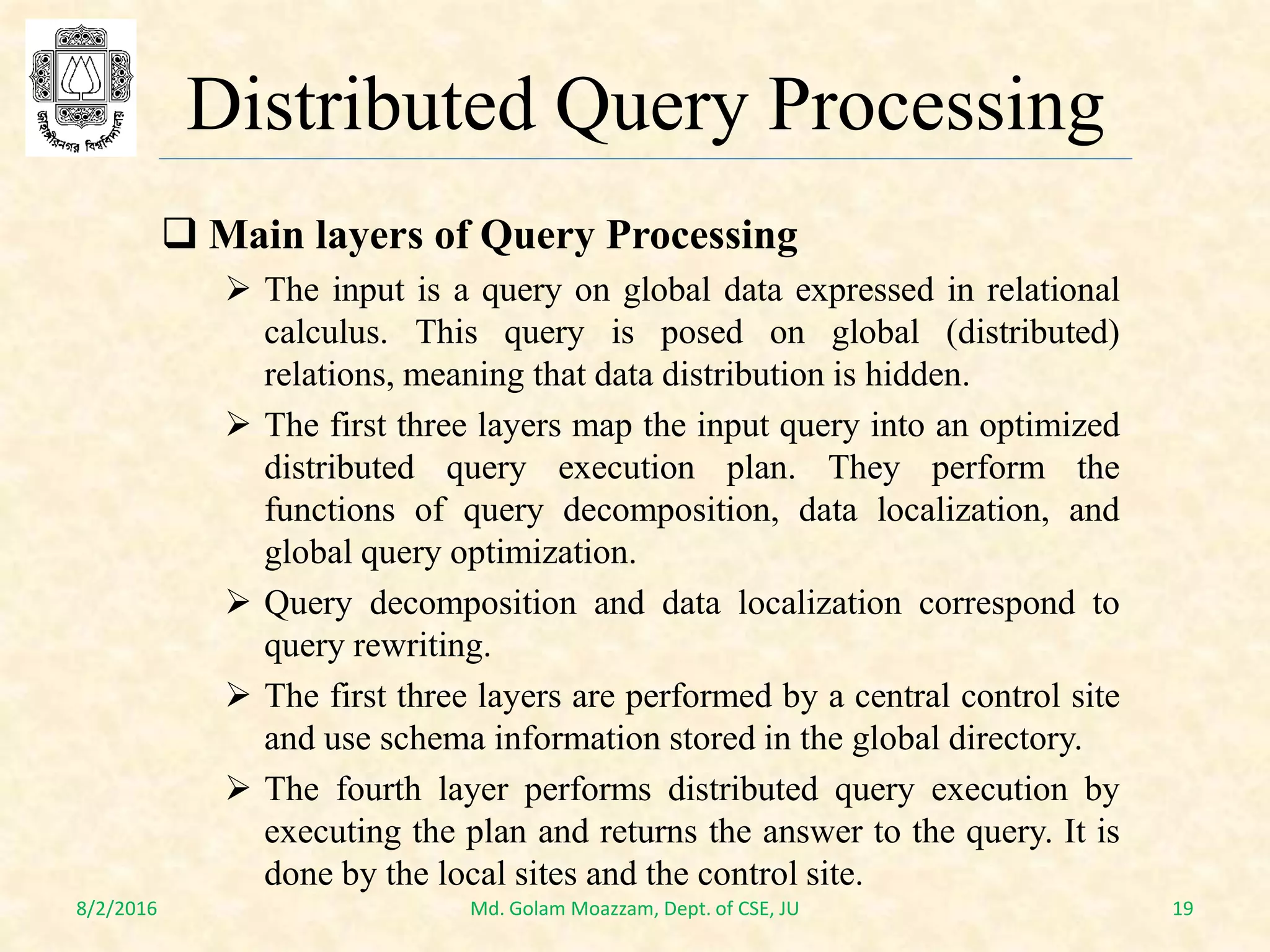 জাহাঙ্গীরনগর বিশ্ববিদ্যালয়

Distributed Query Processing

❑ Main layers of Query Processing

➢ The input is a query on global data expressed in relational calculus. This query is posed on global (distributed) relations, meaning that data distribution is hidden.

➢ The first three layers map the input query into an optimized distributed query execution plan. They perform the functions of query decomposition, data localization, and global query optimization.

➢ Query decomposition and data localization correspond to query rewriting.

➢ The first three layers are performed by a central control site and use schema information stored in the global directory.

➢ The fourth layer performs distributed query execution by executing the plan and returns the answer to the query. It is done by the local sites and the control site.

8/2/2016 Md. Golam Moazzam, Dept. of CSE, JU 19